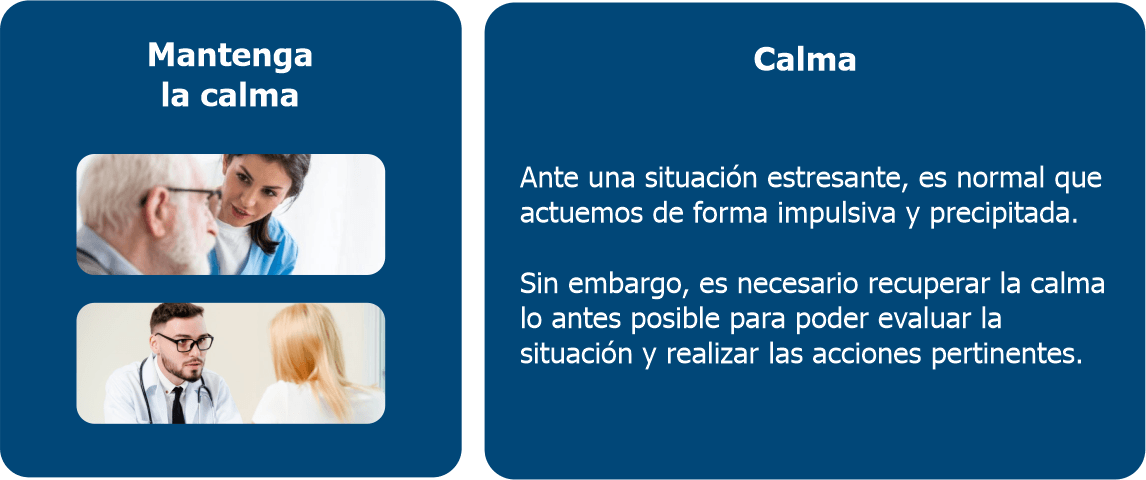 Mantenga la calma

Calma

Ante una situación estresante, es normal que actuemos de forma impulsiva y precipitada.

Sin embargo, es necesario recuperar la calma lo antes posible para poder evaluar la situación y realizar las acciones pertinentes.